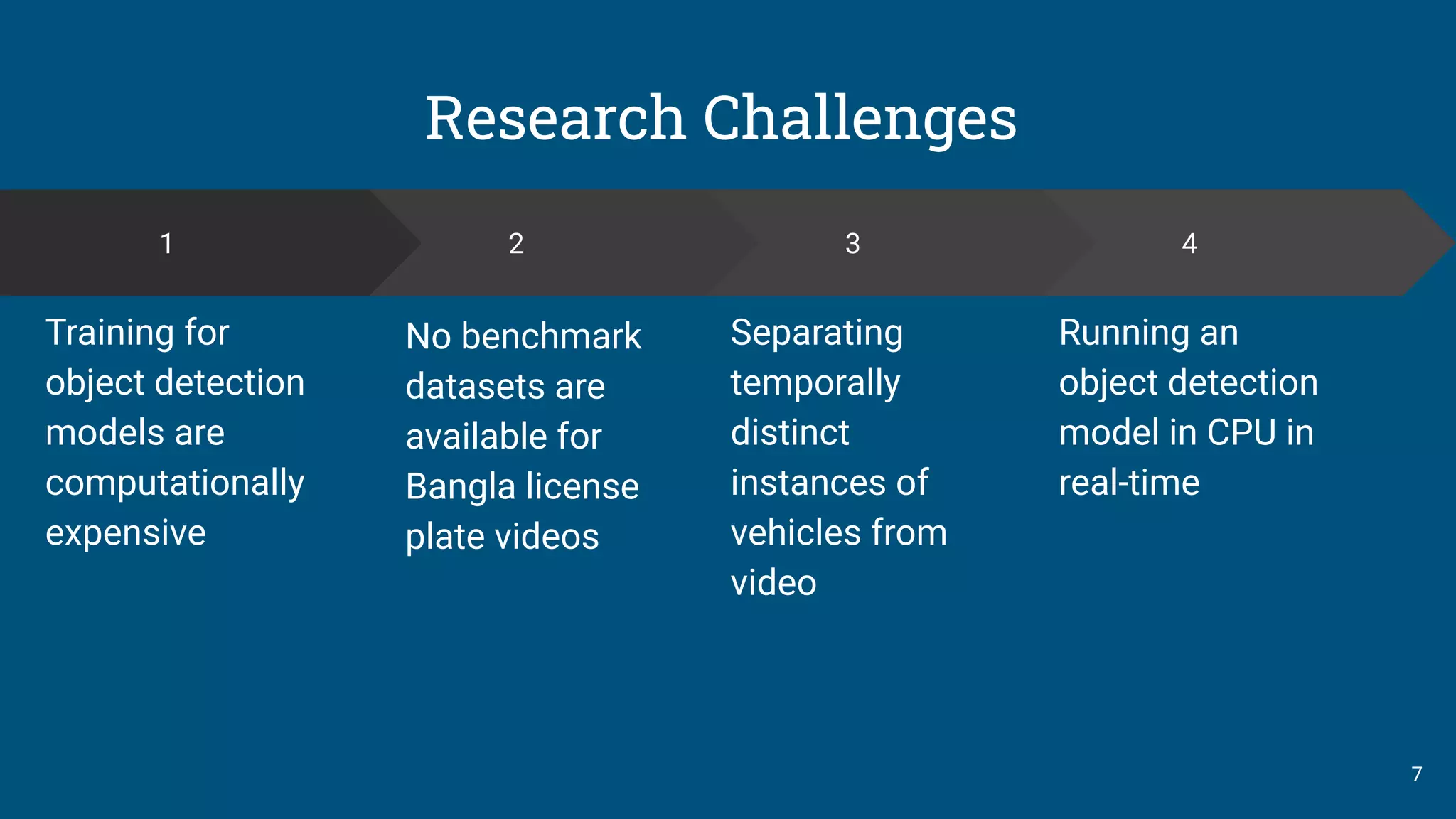 Research Challenges

1

Training for object detection models are computationally expensive

2

No benchmark datasets are available for Bangla license plate videos

3

Separating temporally distinct instances of vehicles from video

4

Running an object detection model in CPU in real-time

7